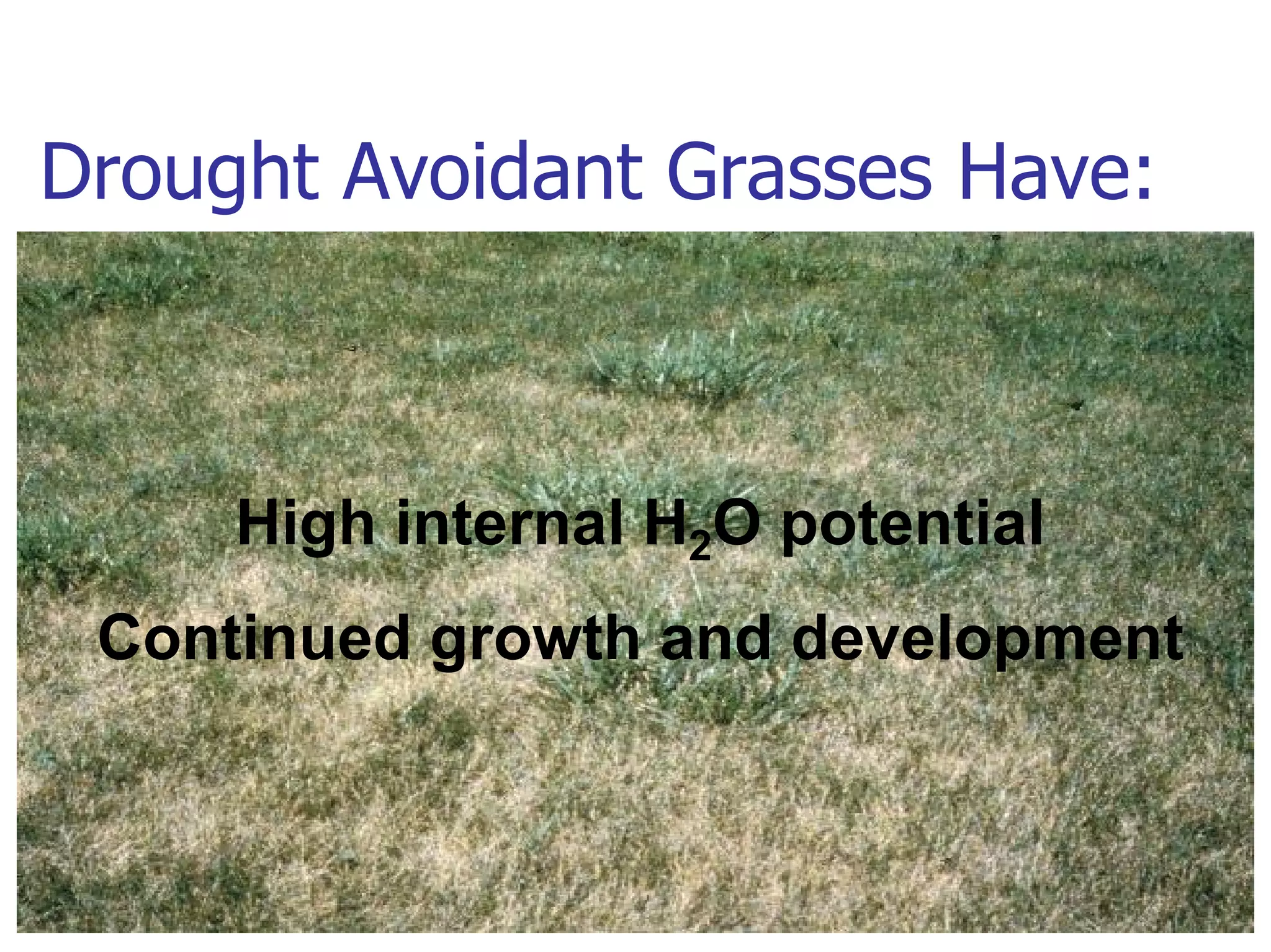 Drought Avoidant Grasses Have:

High internal $H_2O$ potential

Continued growth and development